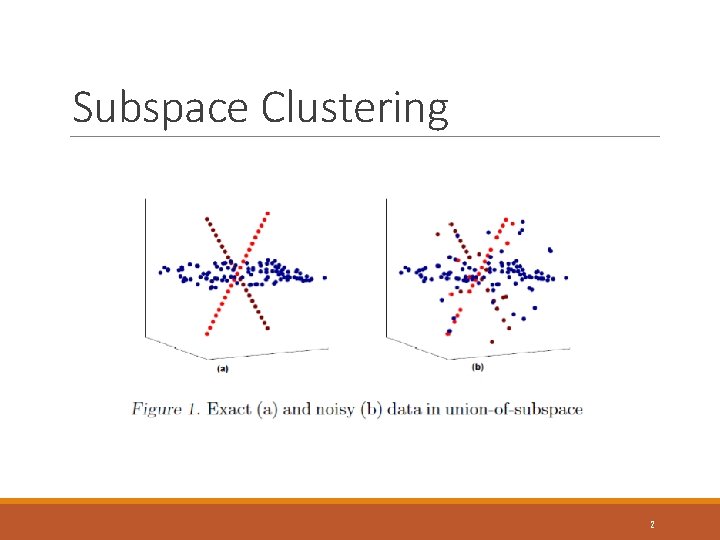 Subspace Clustering

(a)

(b)

Figure 1. Exact (a) and noisy (b) data in union-of-subspace

2